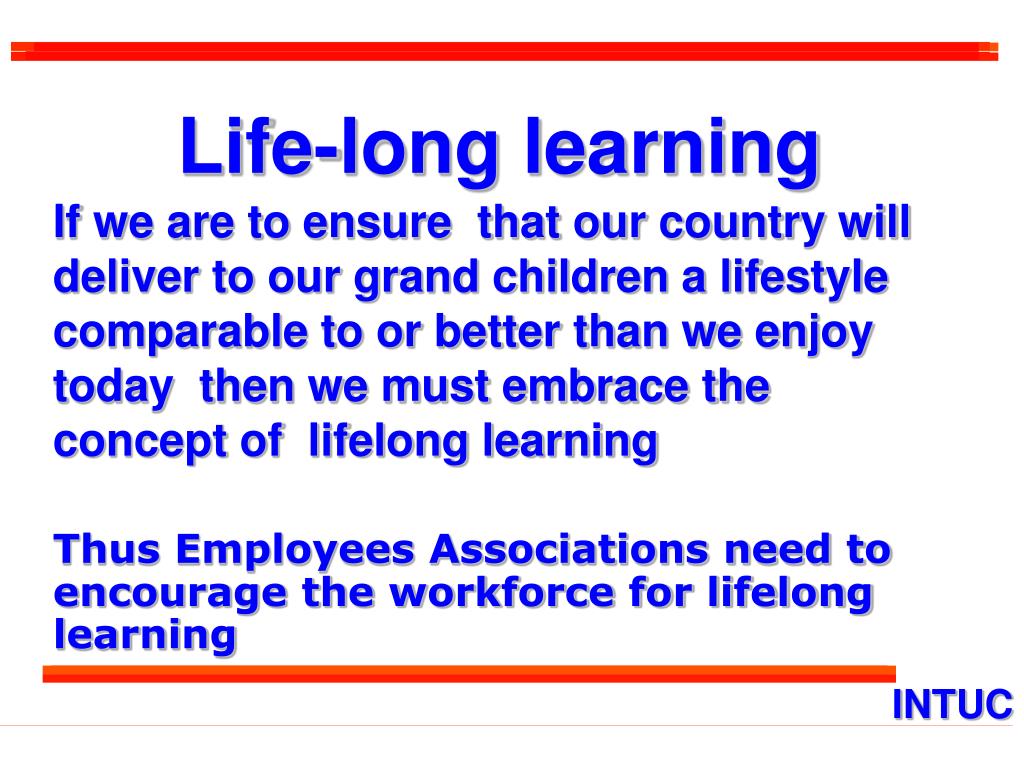 Life-long learning

If we are to ensure that our country will deliver to our grand children a lifestyle comparable to or better than we enjoy today then we must embrace the concept of lifelong learning

Thus Employees Associations need to encourage the workforce for lifelong learning

INTUC